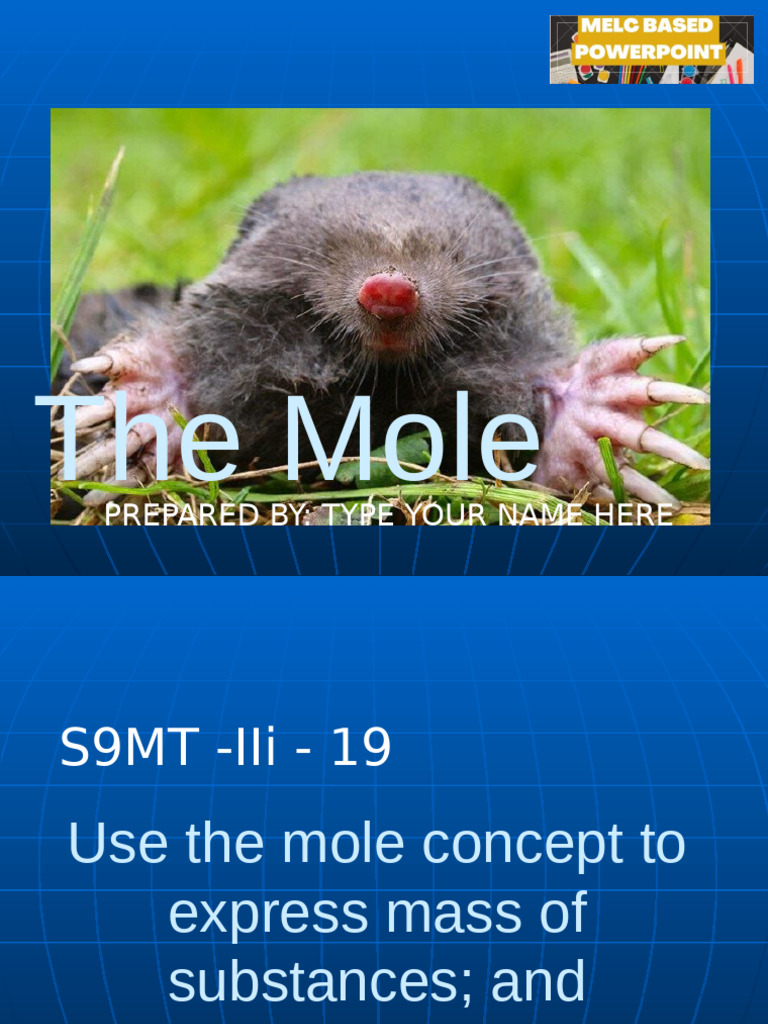 MELC BASED POWERPOINT

The Mole

PREPARED BY: TYPE YOUR NAME HERE

S9MT -IIi - 19

Use the mole concept to express mass of substances; and